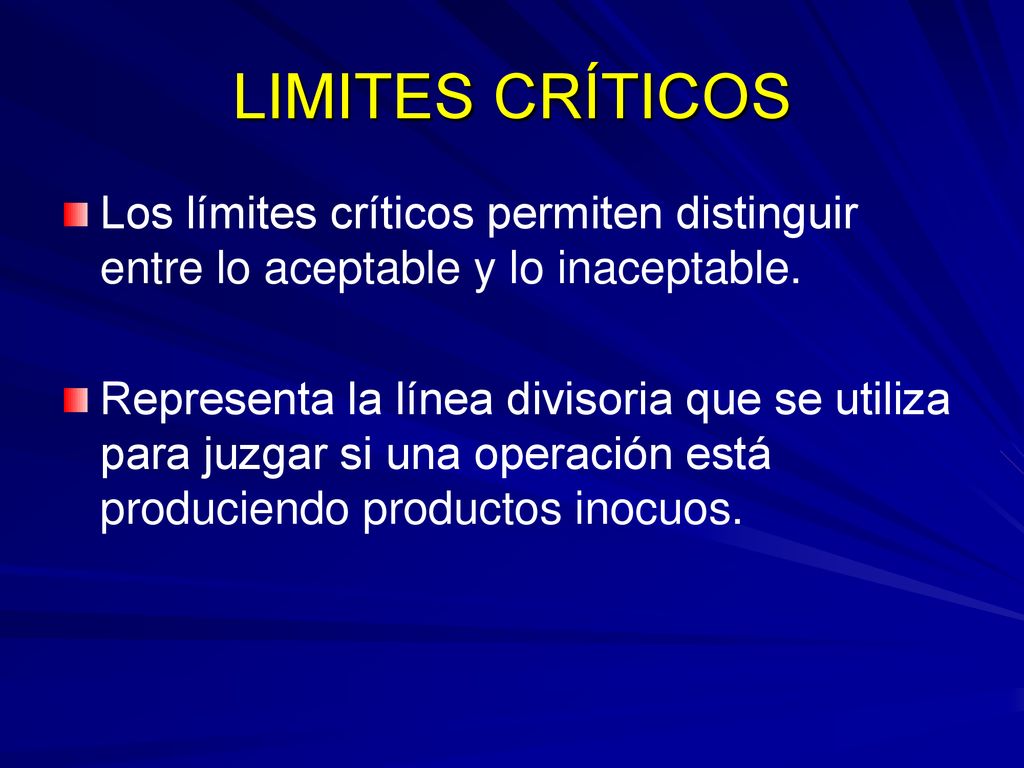 LIMITES CRÍTICOS

Los límites críticos permiten distinguir entre lo aceptable y lo inaceptable.

Representa la línea divisoria que se utiliza para juzgar si una operación está produciendo productos inocuos.